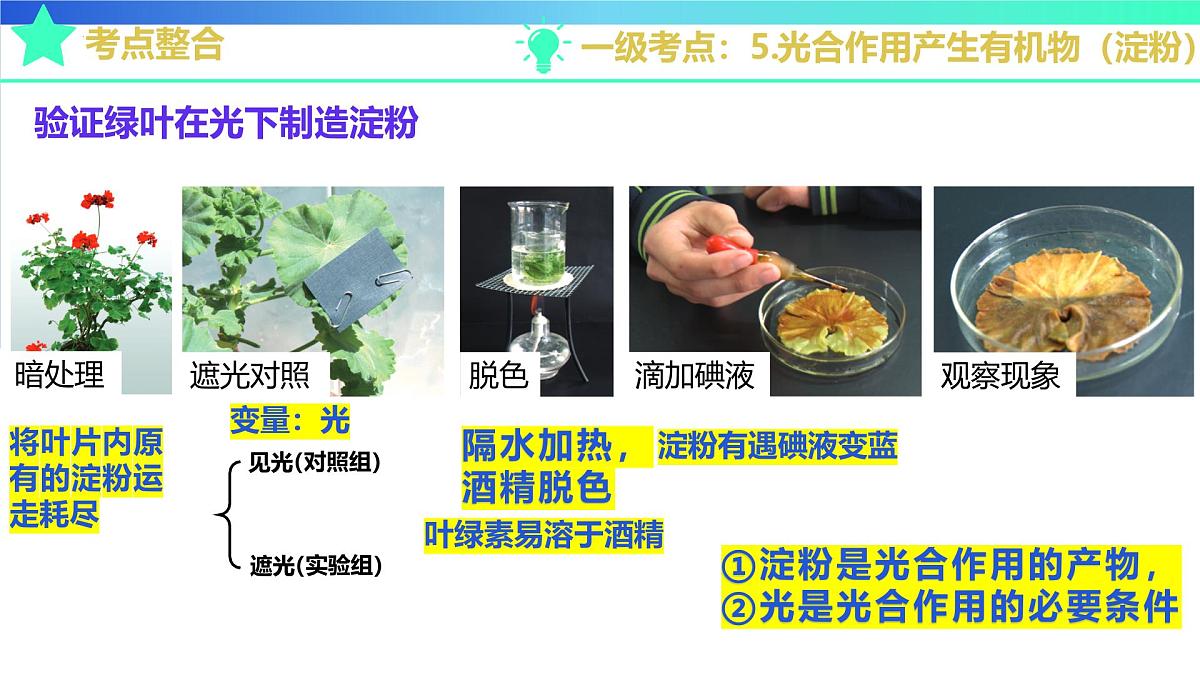 考点整合

一级考点：5.光合作用产生有机物（淀粉）

验证绿叶在光下制造淀粉

暗处理

遮光对照

脱色

滴加碘液

观察现象

将叶片内原有的淀粉运走耗尽

变量：光

见光(对照组)

遮光(实验组)

隔水加热，酒精脱色

叶绿素易溶于酒精

淀粉有遇碘液变蓝

①淀粉是光合作用的产物，
②光是光合作用的必要条件